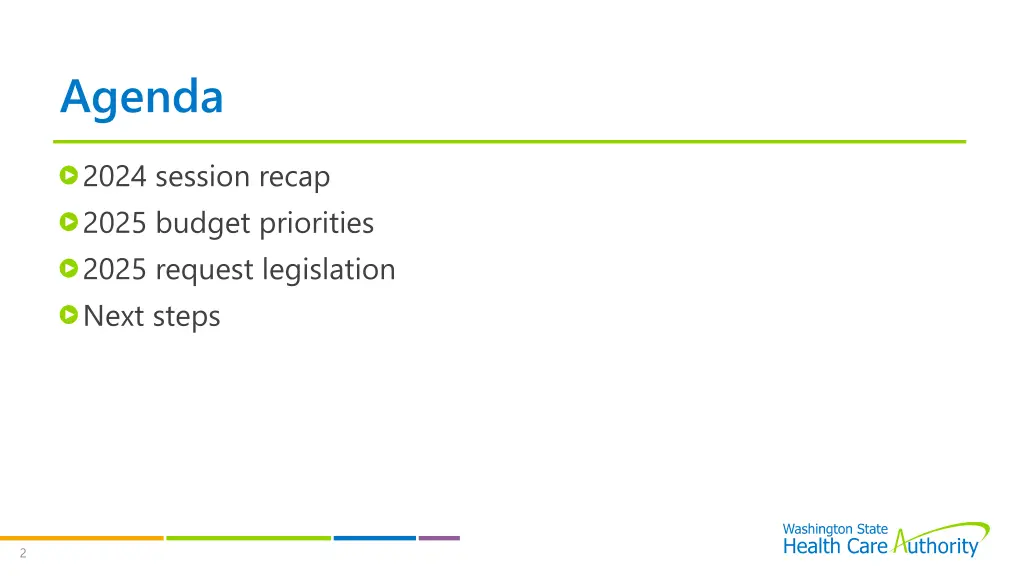 Agenda

2024 session recap
2025 budget priorities
2025 request legislation
Next steps

2

Washington State
Health Care Authority